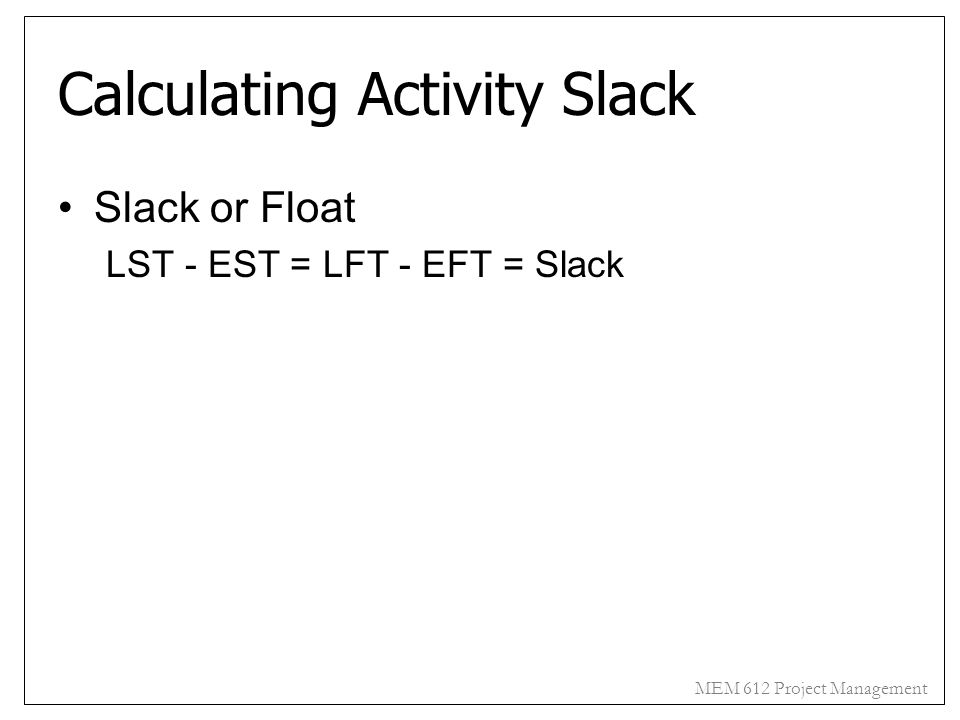 Calculating Activity Slack

• Slack or Float

LST - EST = LFT - EFT = Slack

MEM 612 Project Management